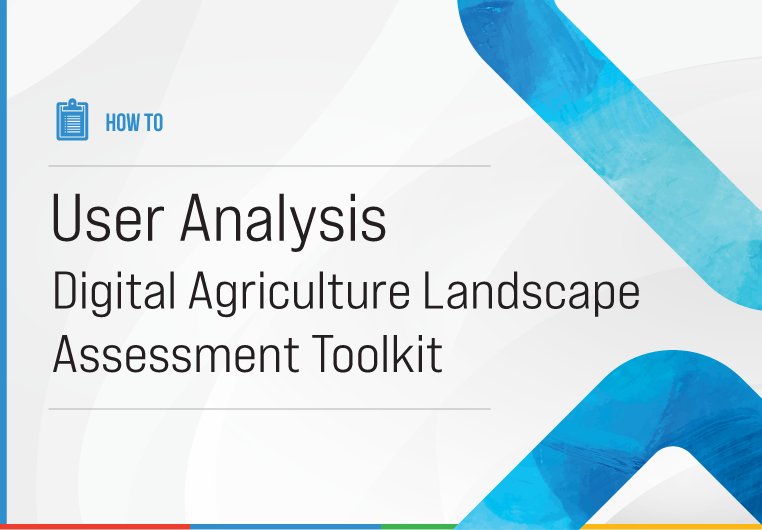 HOW TO

User Analysis

Digital Agriculture Landscape Assessment Toolkit